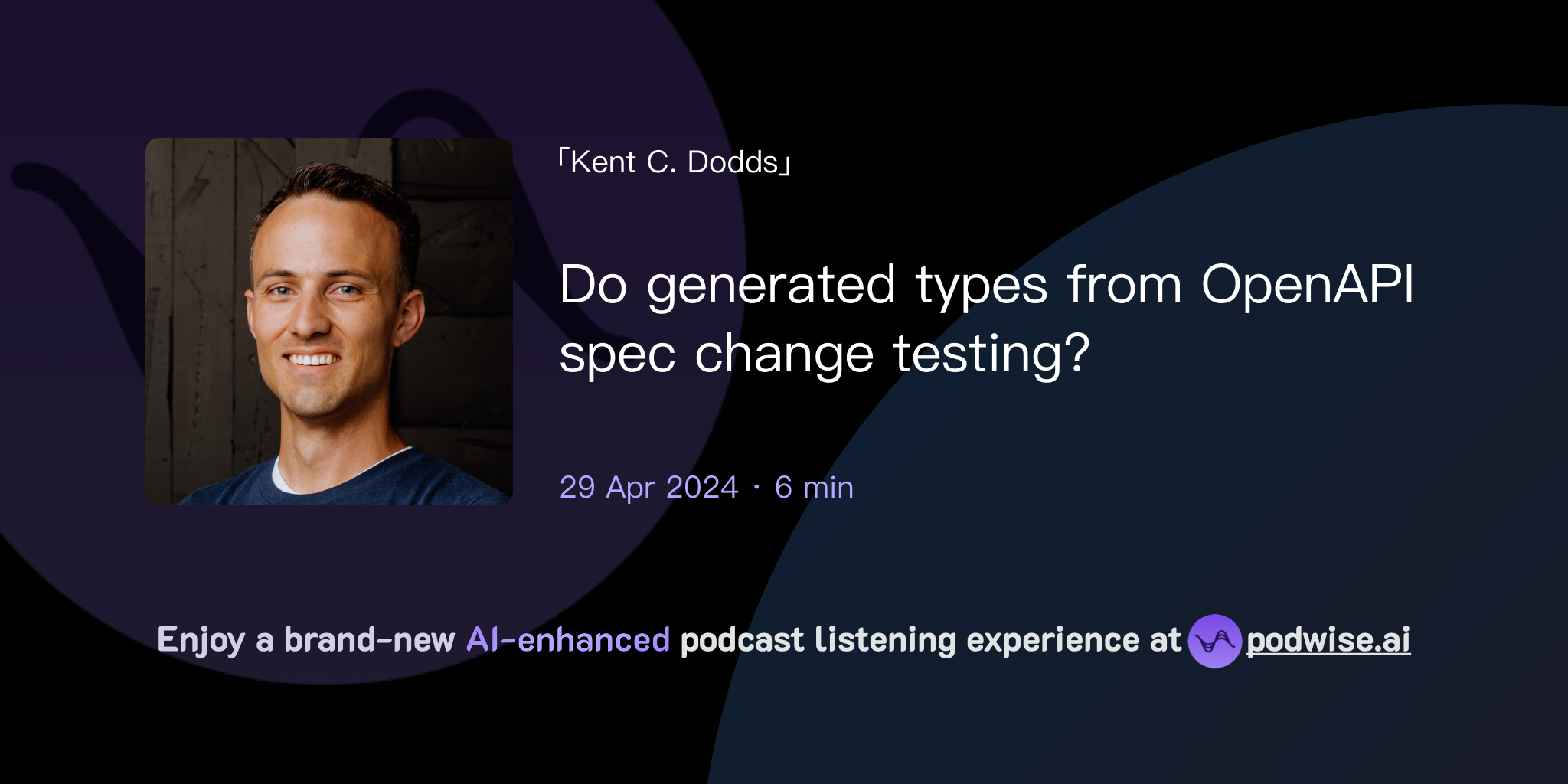 「Kent C. Dodds」

Do generated types from OpenAPI spec change testing?

29 Apr 2024 · 6 min

Enjoy a brand-new AI-enhanced podcast listening experience at podwise.ai